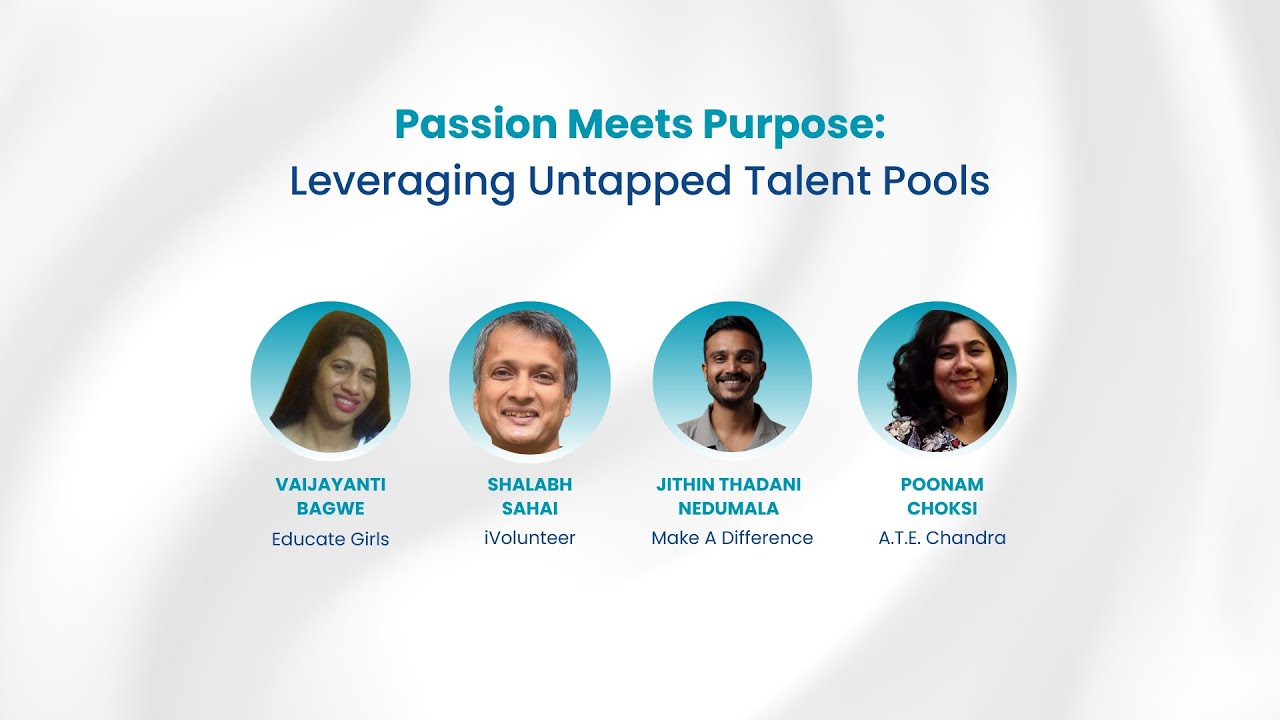 Passion Meets Purpose:
Leveraging Untapped Talent Pools

VAIJAYANTI BAGWE
Educate Girls

SHALABH SAHAI
iVolunteer

JITHIN THADANI NEDUMALA
Make A Difference

POONAM CHOKSI
A.T.E. Chandra